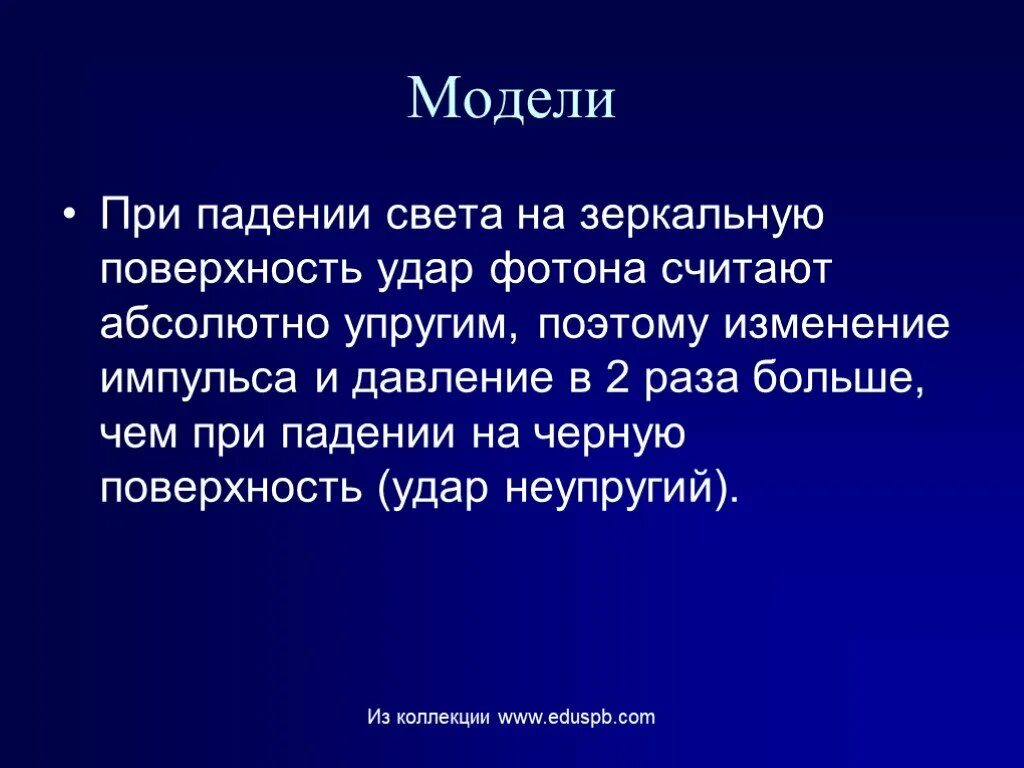 Модели

• При падении света на зеркальную поверхность удар фотона считают абсолютно упругим, поэтому изменение импульса и давление в 2 раза больше, чем при падении на черную поверхность (удар неупругий).

Из коллекции www.eduspb.com